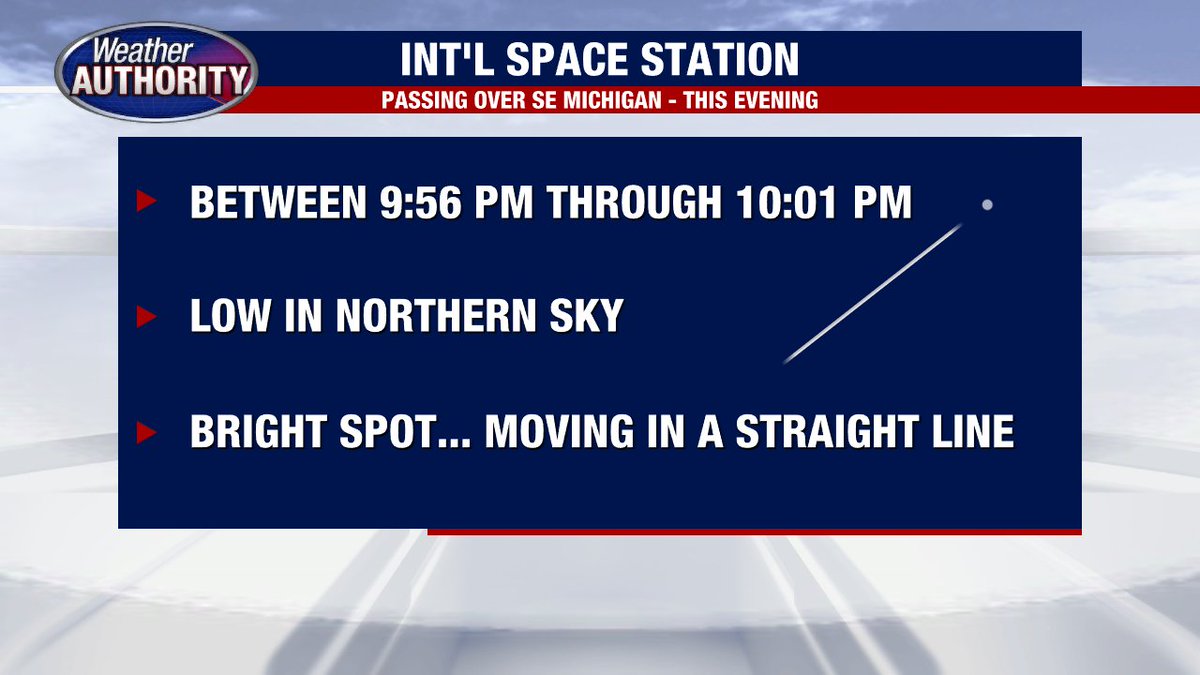 Weather AUTHORITY

INT'L SPACE STATION

PASSING OVER SE MICHIGAN - THIS EVENING

BETWEEN 9:56 PM THROUGH 10:01 PM

LOW IN NORTHERN SKY

BRIGHT SPOT... MOVING IN A STRAIGHT LINE